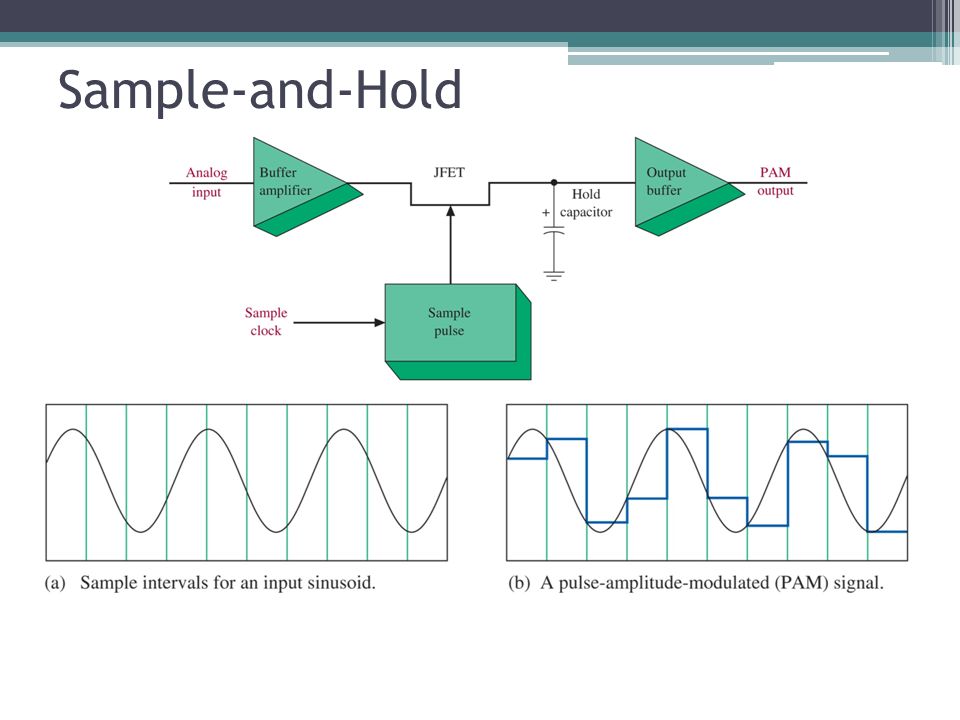 Sample-and-Hold

Analog input

Buffer amplifier

JFET

Hold capacitor

+

Output buffer

PAM output

Sample clock

Sample pulse

(a) Sample intervals for an input sinusoid.

(b) A pulse-amplitude-modulated (PAM) signal.